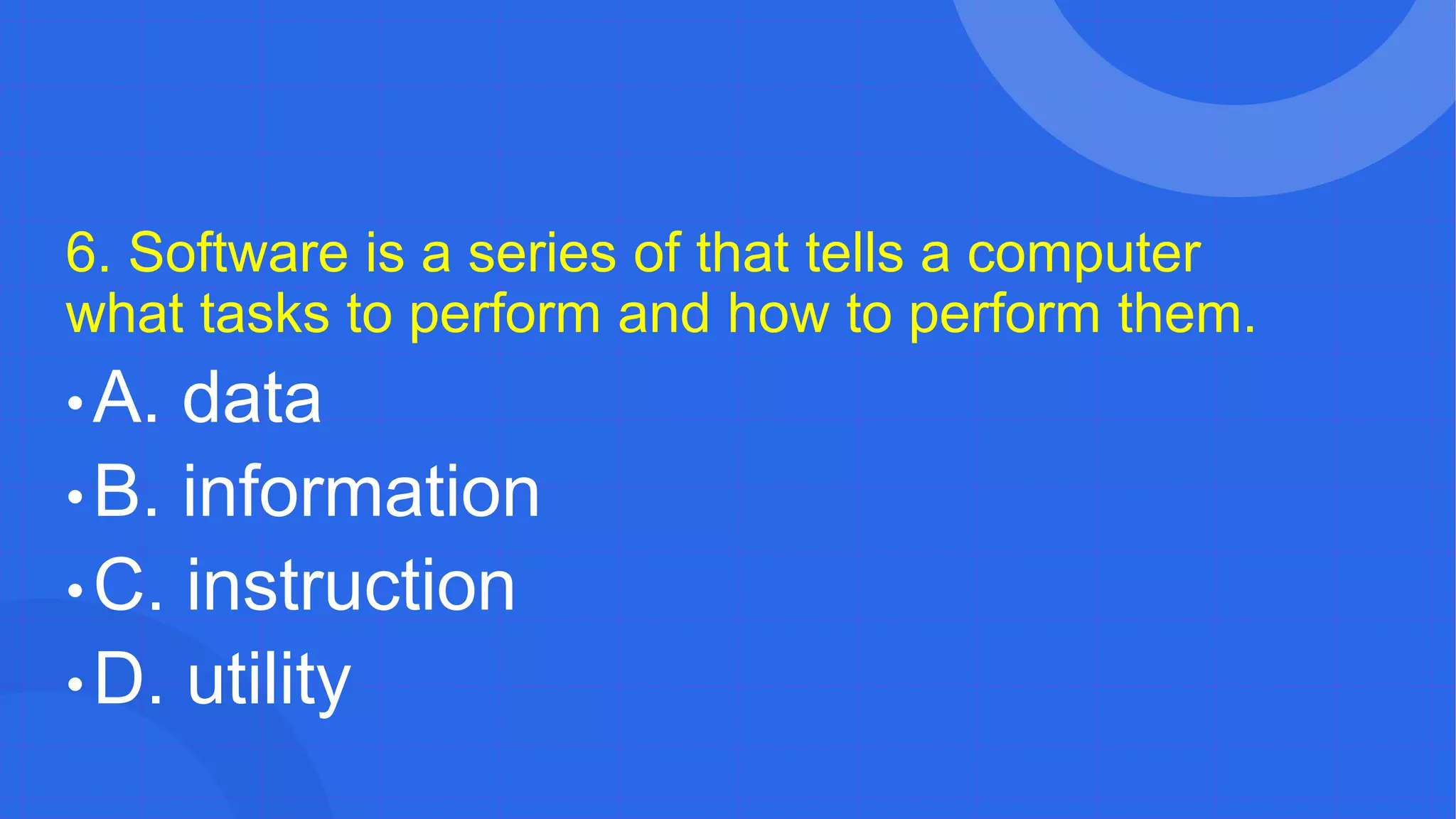 6. Software is a series of that tells a computer what tasks to perform and how to perform them.

• A. data
• B. information
• C. instruction
• D. utility